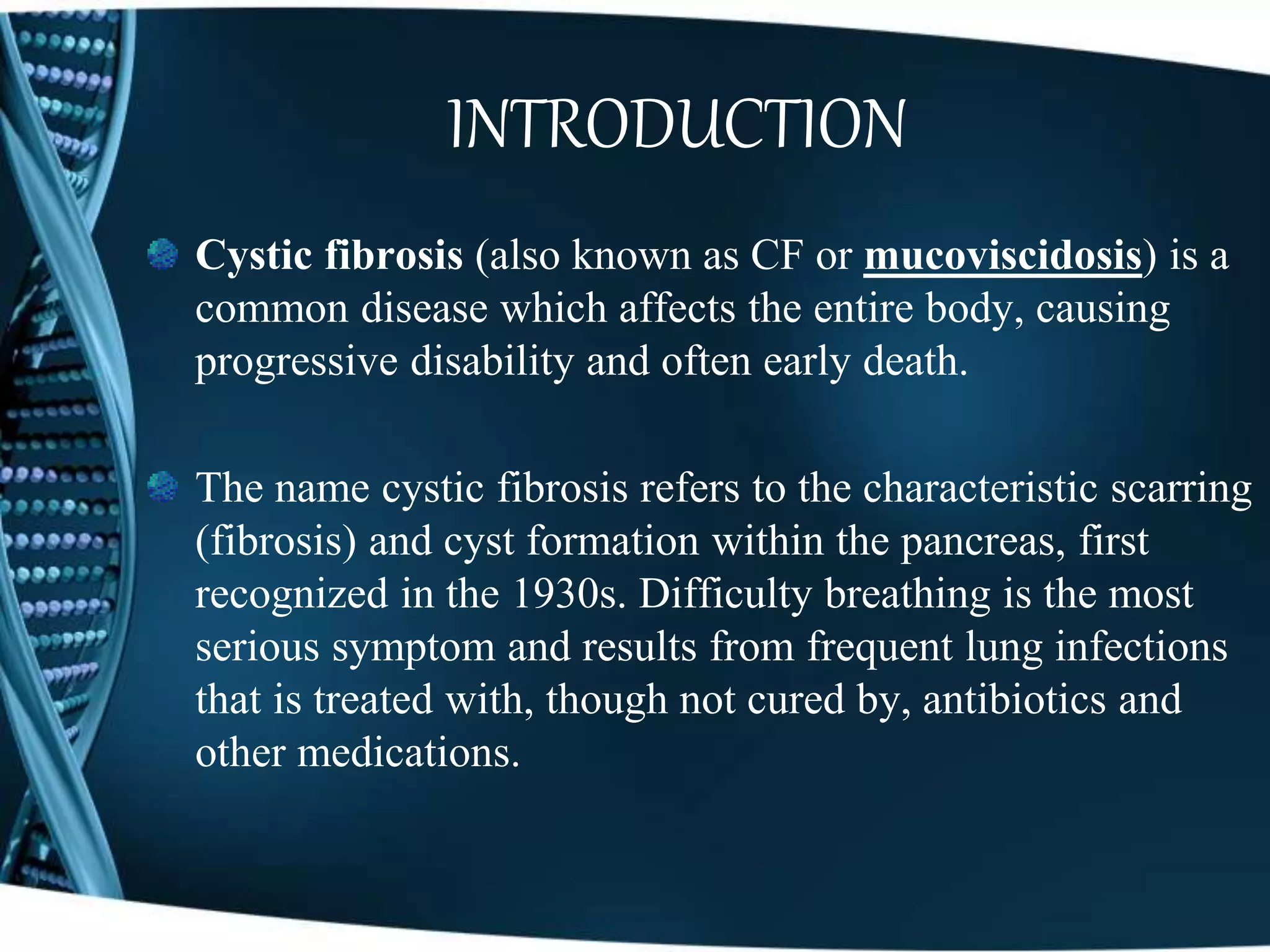 INTRODUCTION

Cystic fibrosis (also known as CF or mucoviscidosis) is a common disease which affects the entire body, causing progressive disability and often early death.

The name cystic fibrosis refers to the characteristic scarring (fibrosis) and cyst formation within the pancreas, first recognized in the 1930s. Difficulty breathing is the most serious symptom and results from frequent lung infections that is treated with, though not cured by, antibiotics and other medications.